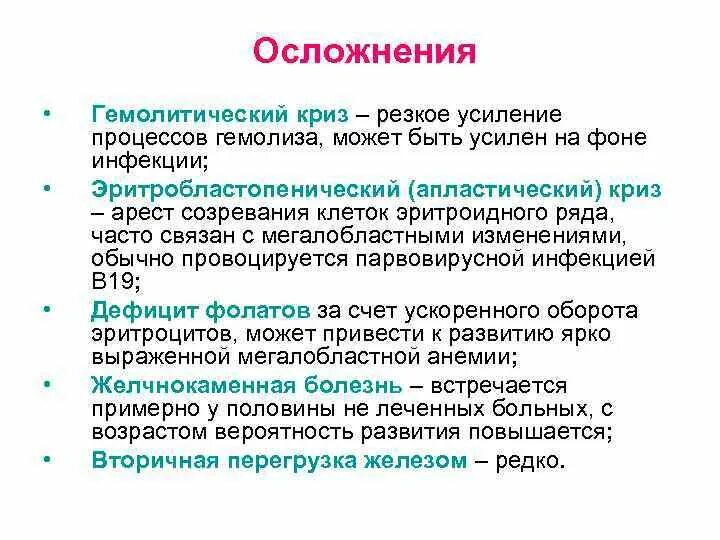 Осложнения

• Гемолитический криз – резкое усиление процессов гемолиза, может быть усилен на фоне инфекции;

• Эритробластопенический (апластический) криз – арест созревания клеток эритроидного ряда, часто связан с мегалобластными изменениями, обычно провоцируется парвовирусной инфекцией В19;

• Дефицит фолатов за счет ускоренного оборота эритроцитов, может привести к развитию ярко выраженной мегалобластной анемии;

• Желчнокаменная болезнь – встречается примерно у половины не леченных больных, с возрастом вероятность развития повышается;

• Вторичная перегрузка железом – редко.